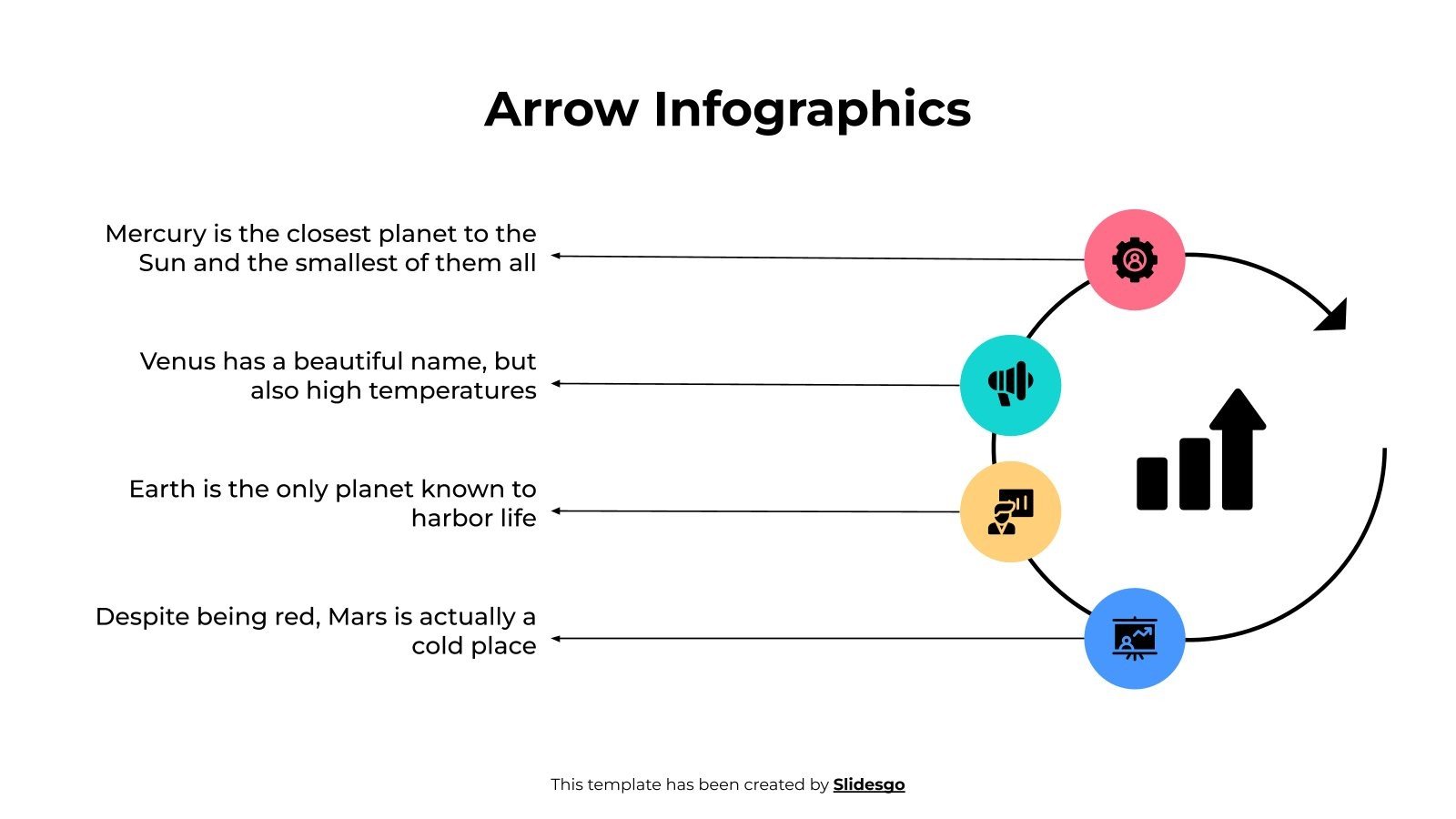 Arrow Infographics

Mercury is the closest planet to the Sun and the smallest of them all

Venus has a beautiful name, but also high temperatures

Earth is the only planet known to harbor life

Despite being red, Mars is actually a cold place

This template has been created by Slidesgo